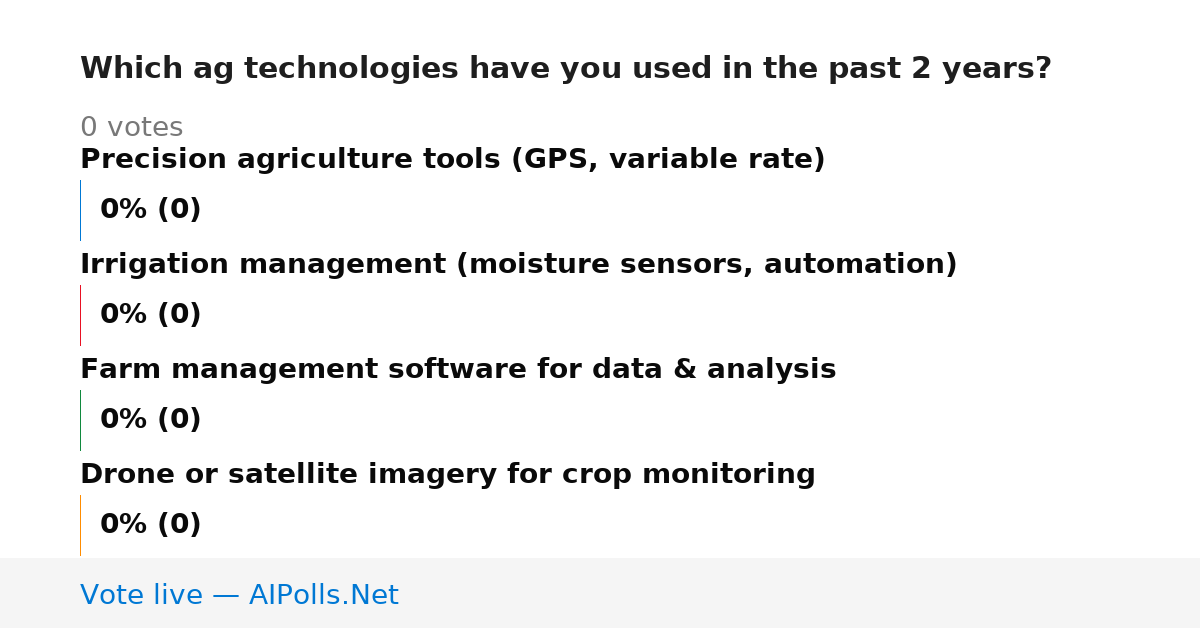 Which ag technologies have you used in the past 2 years?

0 votes

Precision agriculture tools (GPS, variable rate)

0% (0)

Irrigation management (moisture sensors, automation)

0% (0)

Farm management software for data & analysis

0% (0)

Drone or satellite imagery for crop monitoring

0% (0)

Vote live — AIPolls.Net